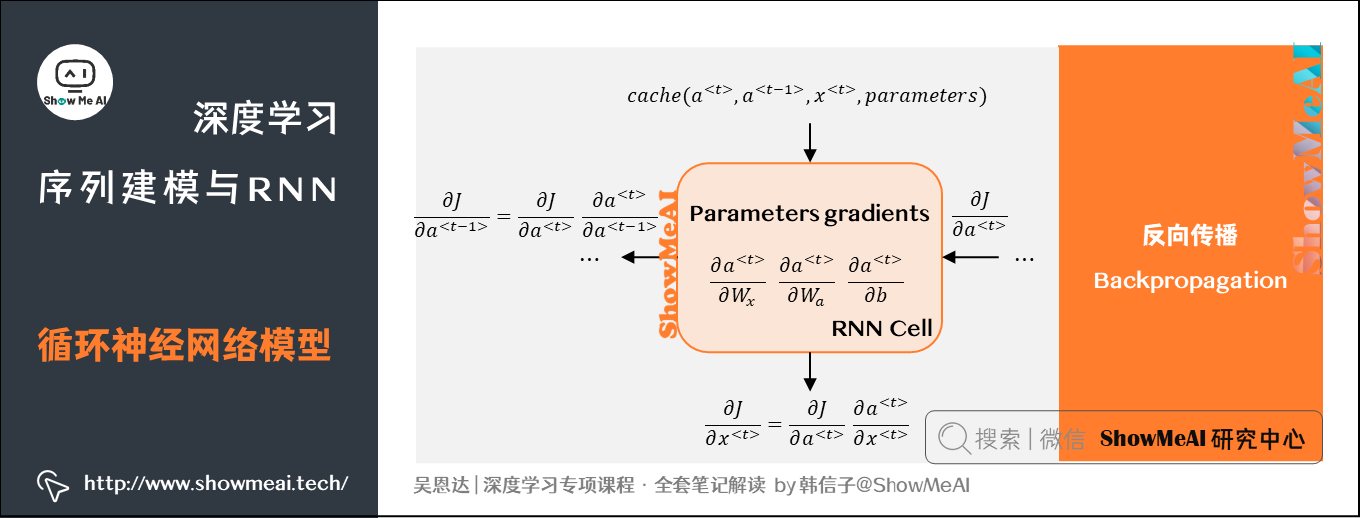 Show Me AI

深度学习

序列建模与RNN

循环神经网络模型

http://www.showmeai.tech/

$cache(a^{<t>}, a^{<t-1>}, x^{<t>}, parameters)$

$\frac{\partial J}{\partial a^{<t-1>}} = \frac{\partial J}{\partial a^{<t>}} \frac{\partial a^{<t>}}{\partial a^{<t-1>}}$

...

ShowMeAI

Parameters gradients

$\frac{\partial a^{<t>}}{\partial W_x}$ $\frac{\partial a^{<t>}}{\partial W_a}$ $\frac{\partial a^{<t>}}{\partial b}$

RNN Cell

$\frac{\partial J}{\partial a^{<t>}}$

...

$\frac{\partial J}{\partial x^{<t>}} = \frac{\partial J}{\partial a^{<t>}} \frac{\partial a^{<t>}}{\partial x^{<t>}}$

反向传播

Backpropagation

ShowMeAI

搜索 | 微信 ShowMeAI 研究中心

吴恩达 | 深度学习专项课程 · 全套笔记解读 by 韩信子@ShowMeAI